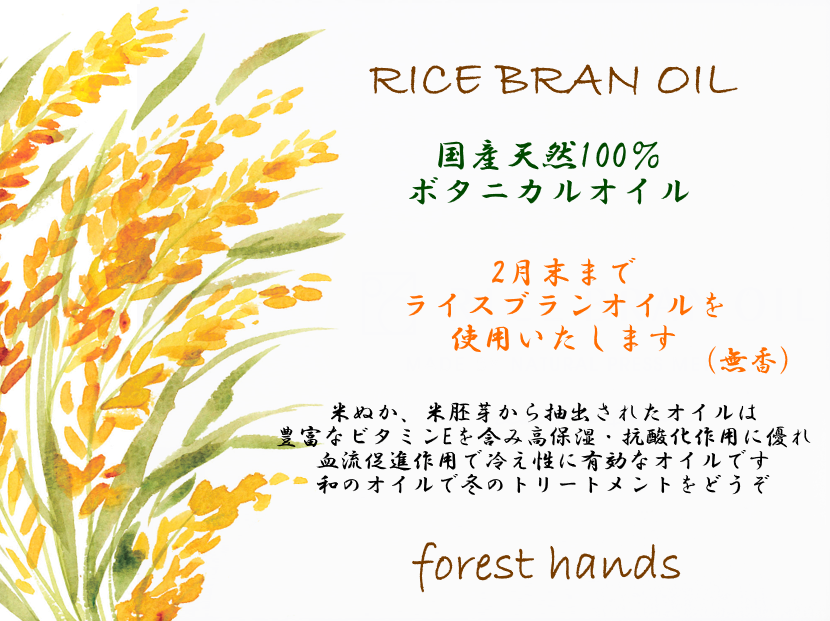 RICE BRAN OIL

国産天然100%
ボタニカルオイル

2月末まで
ライスブランオイルを
使用いたします
（無香）

米ぬか、米胚芽から抽出されたオイルは
豊富なビタミンEを含み高保湿・抗酸化作用に優れ
血流促進作用で冷え性に有効なオイルです
和のオイルで冬のトリートメントをどうぞ

forest hands